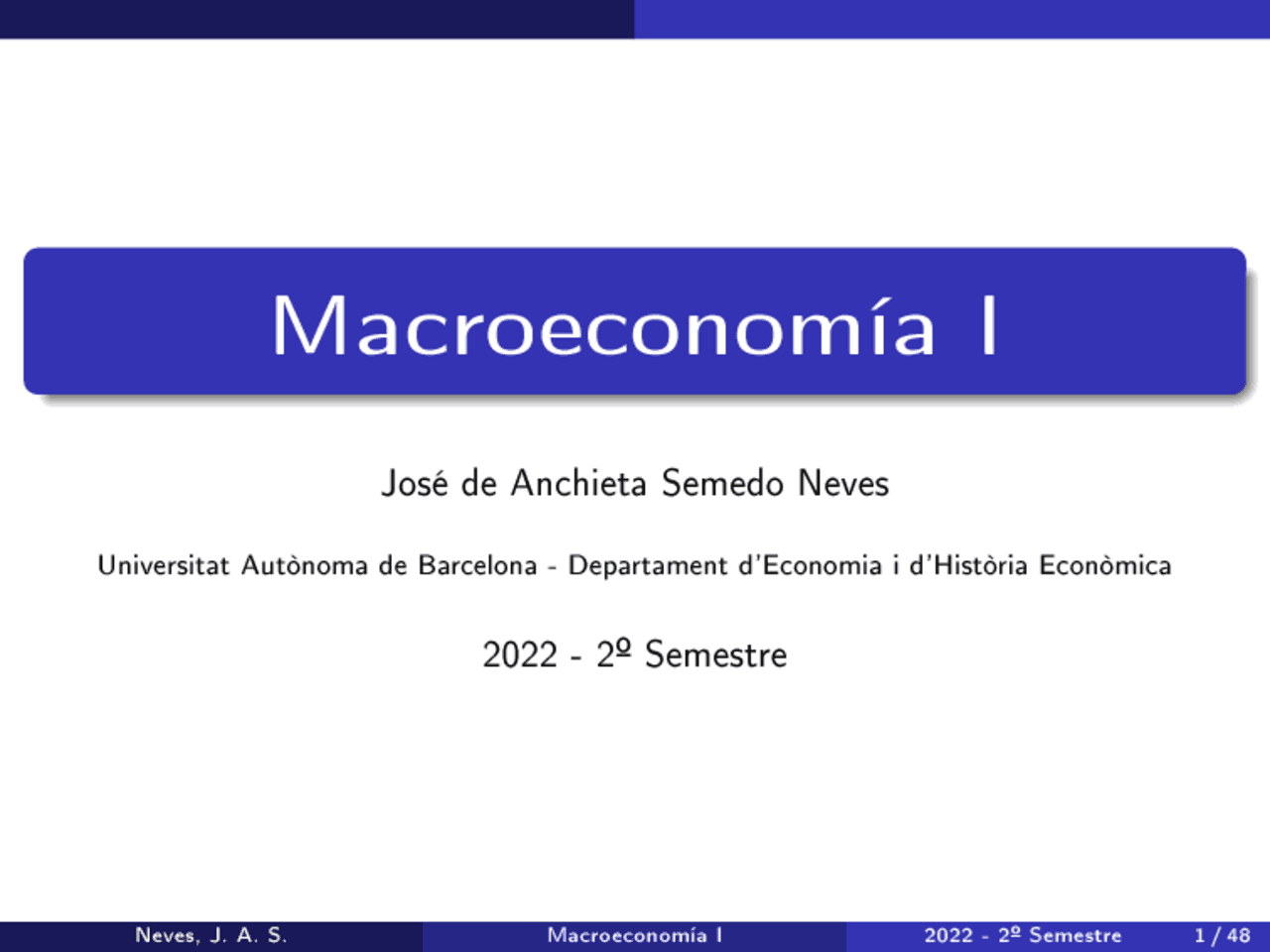 Macroeconomía I

José de Anchieta Semedo Neves

Universitat Autònoma de Barcelona - Departament d'Economia i d'Història Econòmica

2022 - 2º Semestre

Neves, J. A. S. Macroeconomía I 2022 - 2º Semestre 1 / 48